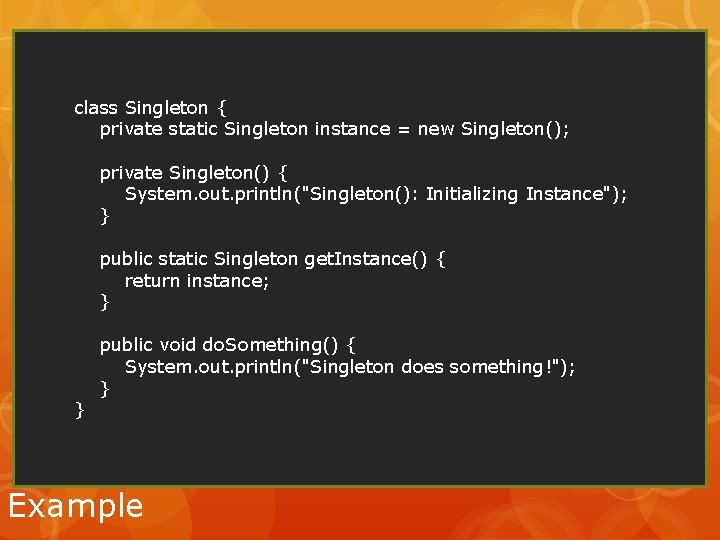 class Singleton {
    private static Singleton instance = new Singleton();

    private Singleton() {
        System.out.println("Singleton(): Initializing Instance");
    }

    public static Singleton getInstance() {
        return instance;
    }

    public void doSomething() {
        System.out.println("Singleton does something!");
    }
}

Example